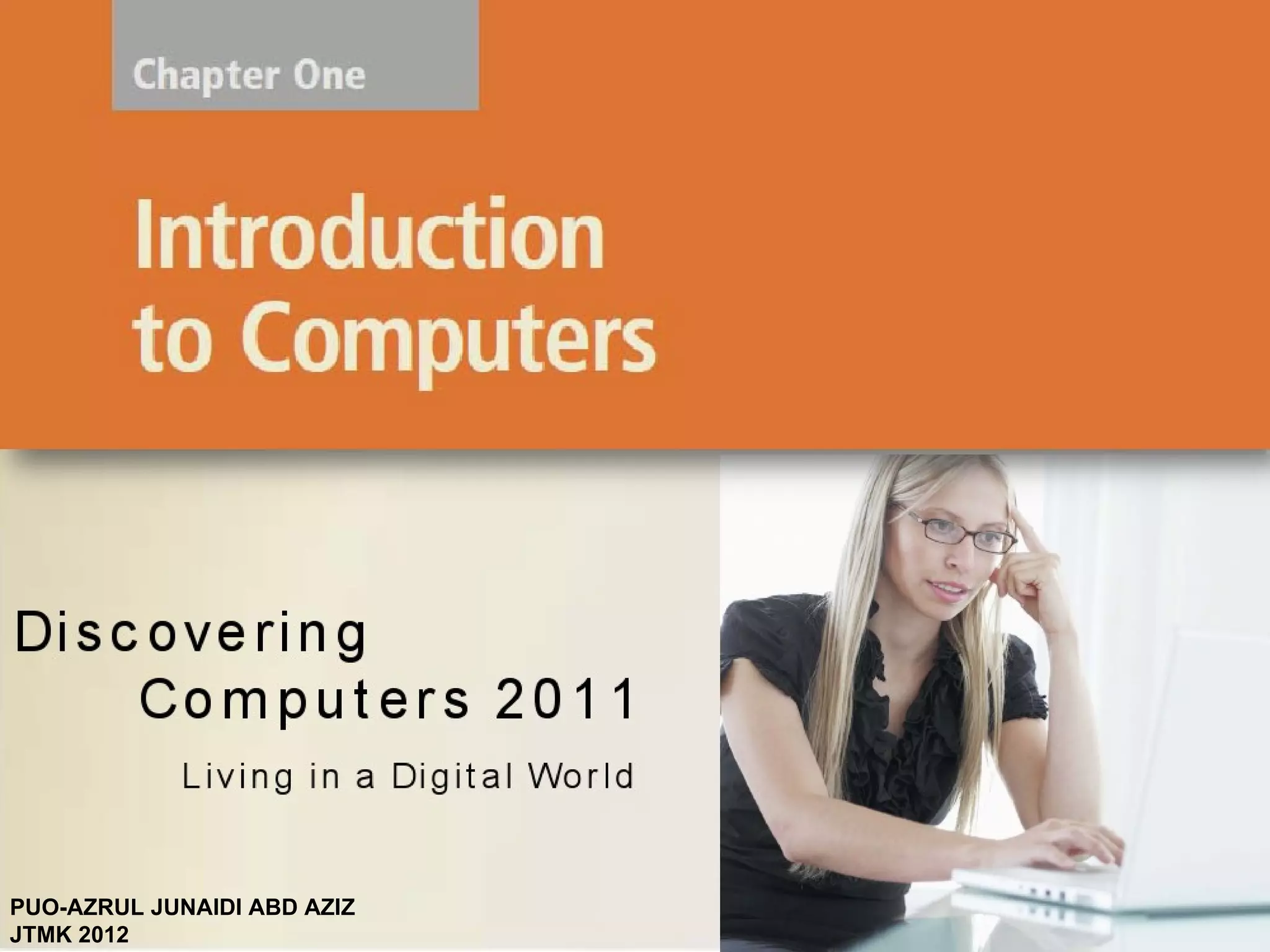 Chapter One

Introduction to Computers

Discovering Computers 2011

Living in a Digital World

PUO-AZRUL JUNAIDI ABD AZIZ
JTMK 2012